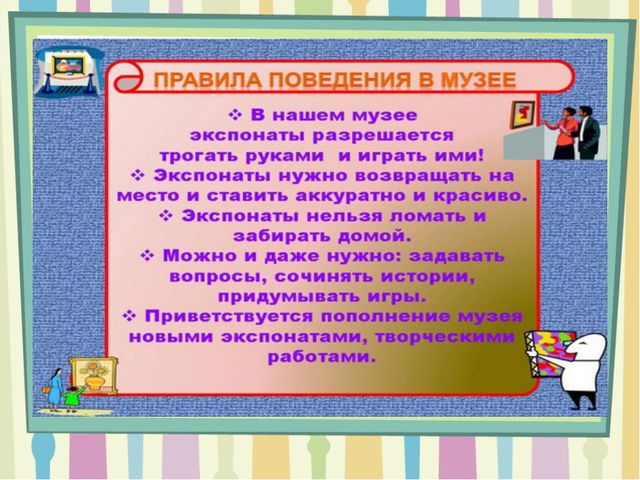 ПРАВИЛА ПОВЕДЕНИЯ В МУЗЕЕ

❖ В нашем музее экспонаты разрешается трогать руками и играть ими!

❖ Экспонаты нужно возвращать на место и ставить аккуратно и красиво.

❖ Экспонаты нельзя ломать и забирать домой.

❖ Можно и даже нужно: задавать вопросы, сочинять истории, придумывать игры.

❖ Приветствуется пополнение музея новыми экспонатами, творческими работами.